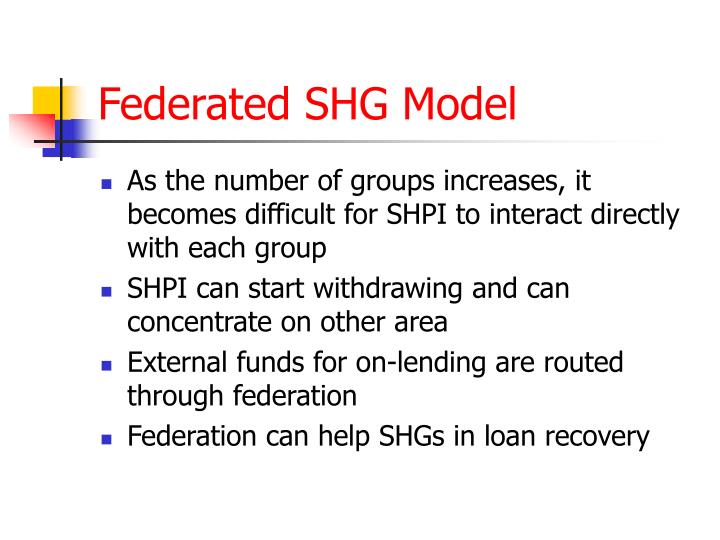 Federated SHG Model

- As the number of groups increases, it becomes difficult for SHPI to interact directly with each group
- SHPI can start withdrawing and can concentrate on other area
- External funds for on-lending are routed through federation
- Federation can help SHGs in loan recovery